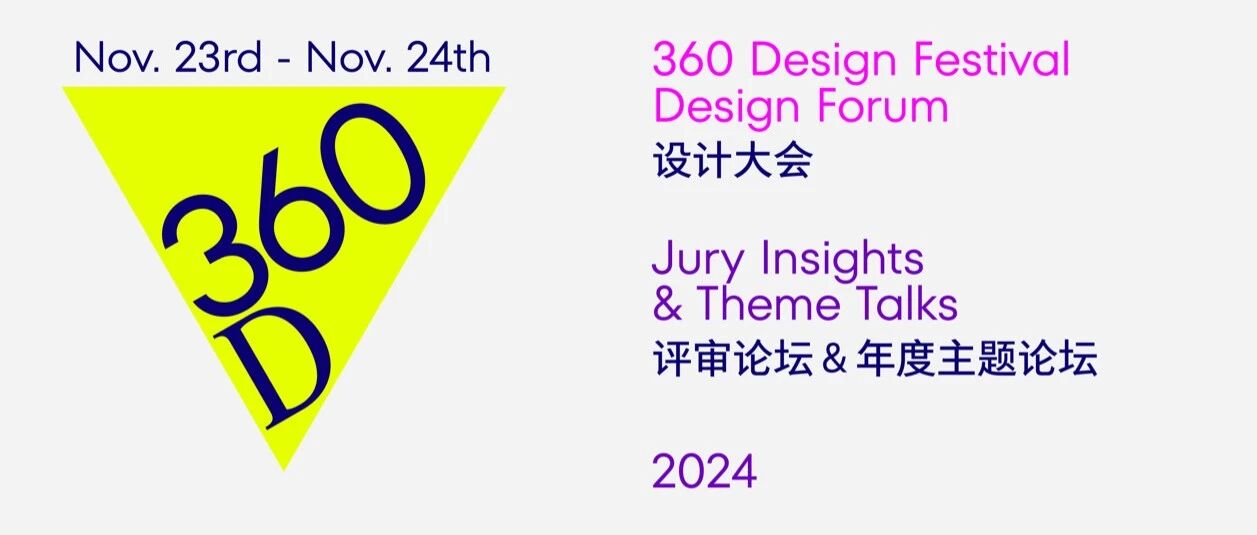 Nov. 23rd - Nov. 24th

360
D

360 Design Festival
Design Forum
设计大会

Jury Insights
& Theme Talks
评审论坛&年度主题论坛

2024